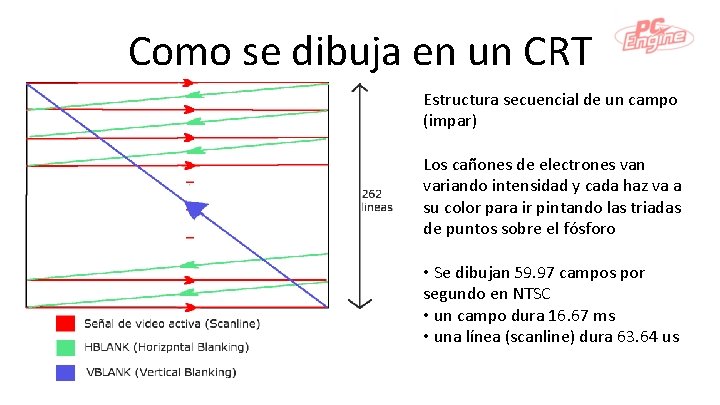 Como se dibuja en un CRT

PC Engine

262 lineas

Señal de video activa (Scanline)
HBLANK (Horizpntal Blanking)
VBLANK (Vertical Blanking)

Estructura secuencial de un campo (impar)

Los cañones de electrones van variando intensidad y cada haz va a su color para ir pintando las triadas de puntos sobre el fósforo

• Se dibujan 59.97 campos por segundo en NTSC
• un campo dura 16.67 ms
• una línea (scanline) dura 63.64 us